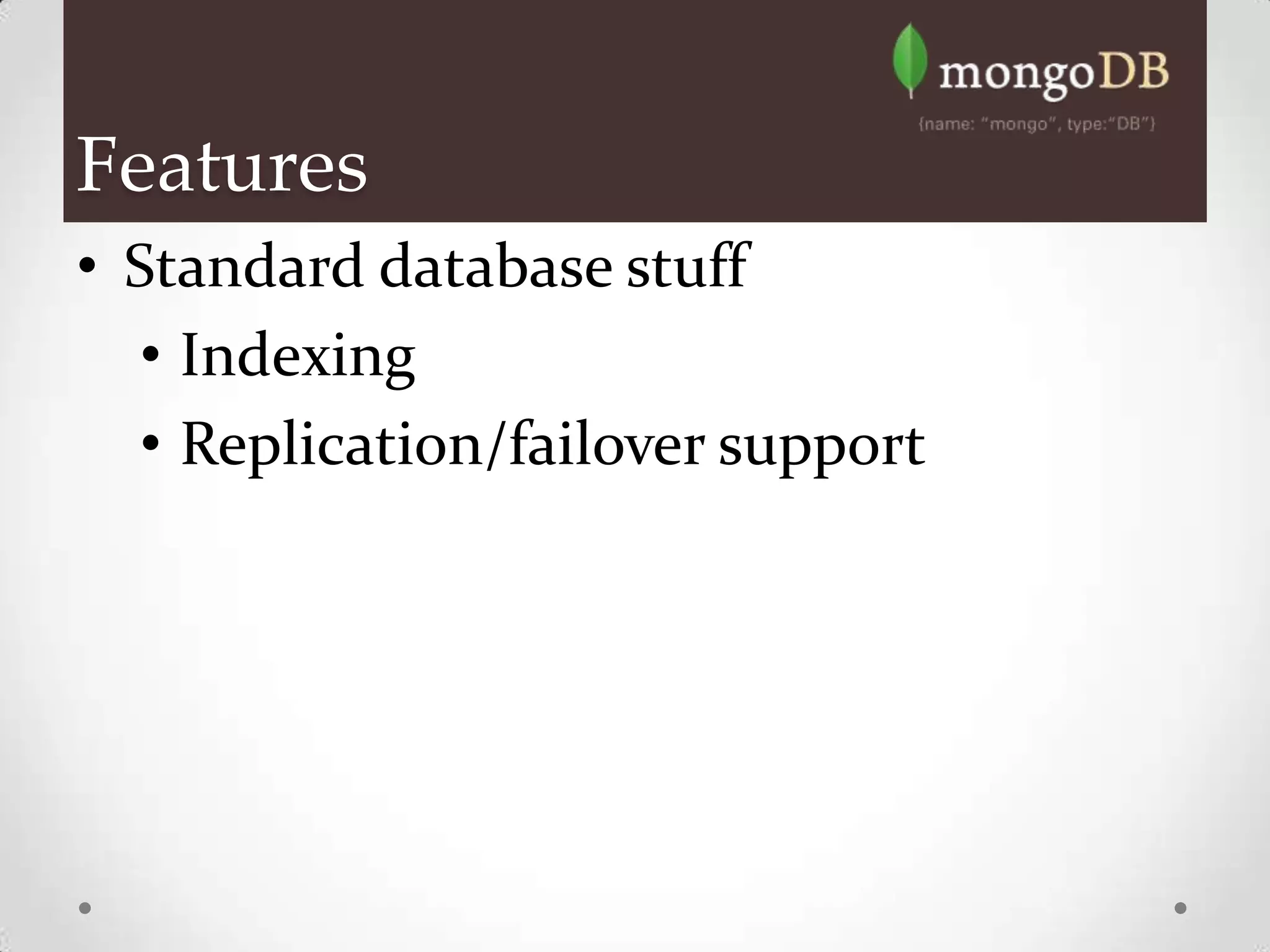 mongoDB
{name: "mongo", type:"DB"}

Features

• Standard database stuff
  • Indexing
  • Replication/failover support